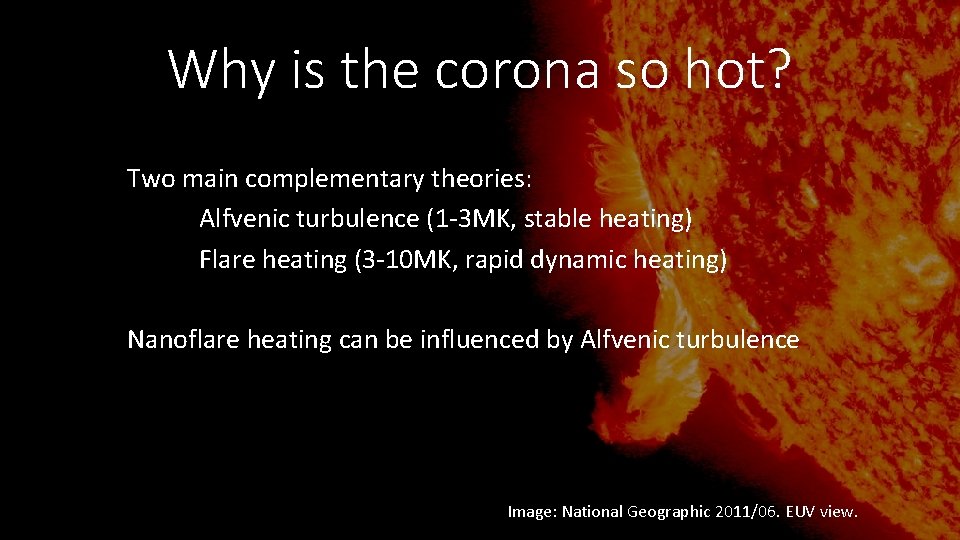 Why is the corona so hot?

Two main complementary theories:

Alfvenic turbulence (1-3MK, stable heating)

Flare heating (3-10MK, rapid dynamic heating)

Nanoflare heating can be influenced by Alfvenic turbulence

Image: National Geographic 2011/06. EUV view.